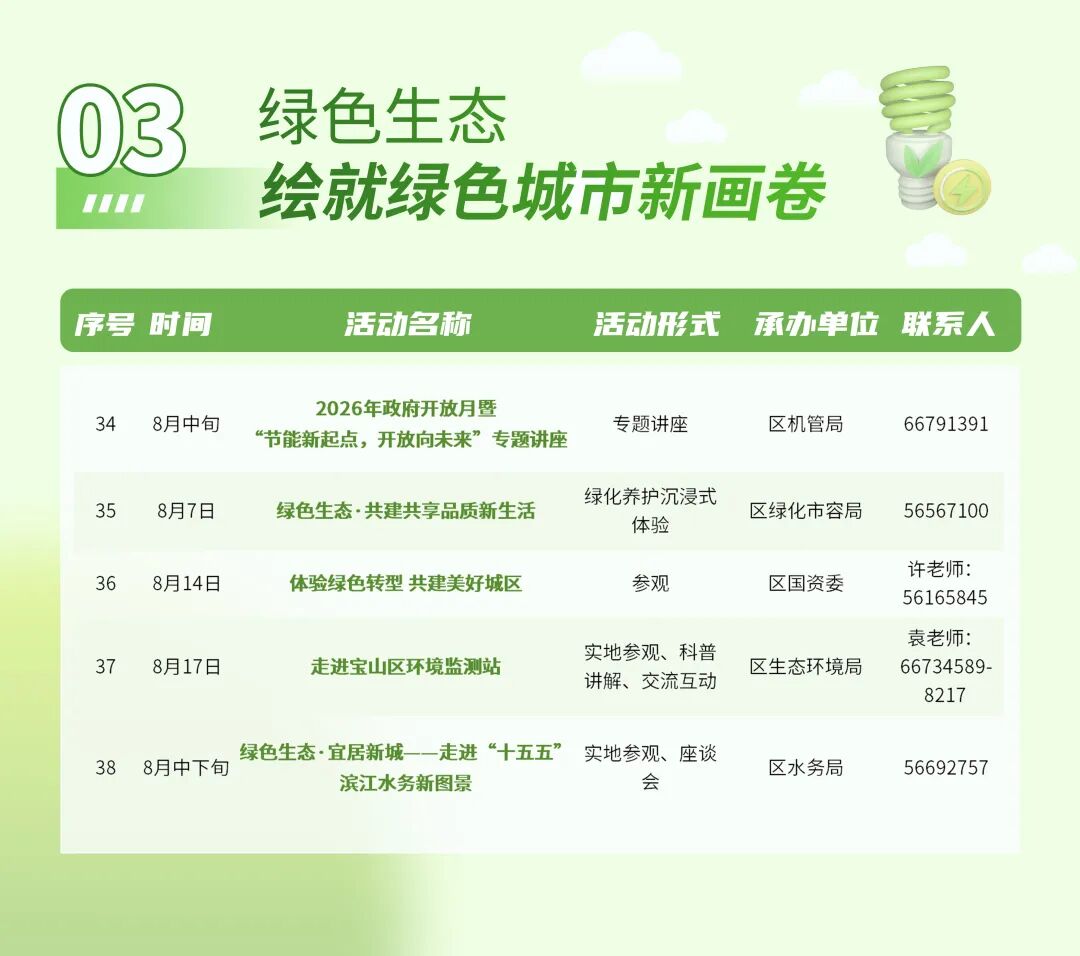 03

绿色生态
绘就绿色城市新画卷

| 序号 | 时间 | 活动名称 | 活动形式 | 承办单位 | 联系人 |
|---|---|---|---|---|---|
| 34 | 8月中旬 | 2026年政府开放月暨“节能新起点，开放向未来”专题讲座 | 专题讲座 | 区机管局 | 66791391 |
| 35 | 8月7日 | 绿色生态·共建共享品质新生活 | 绿化养护沉浸式体验 | 区绿化市容局 | 56567100 |
| 36 | 8月14日 | 体验绿色转型 共建美好城区 | 参观 | 区国资委 | 许老师：56165845 |
| 37 | 8月17日 | 走进宝山区环境监测站 | 实地参观、科普讲解、交流互动 | 区生态环境局 | 袁老师：66734589-8217 |
| 38 | 8月中下旬 | 绿色生态·宜居新城——走进“十五五”滨江水务新图景 | 实地参观、座谈会 | 区水务局 | 56692757 |